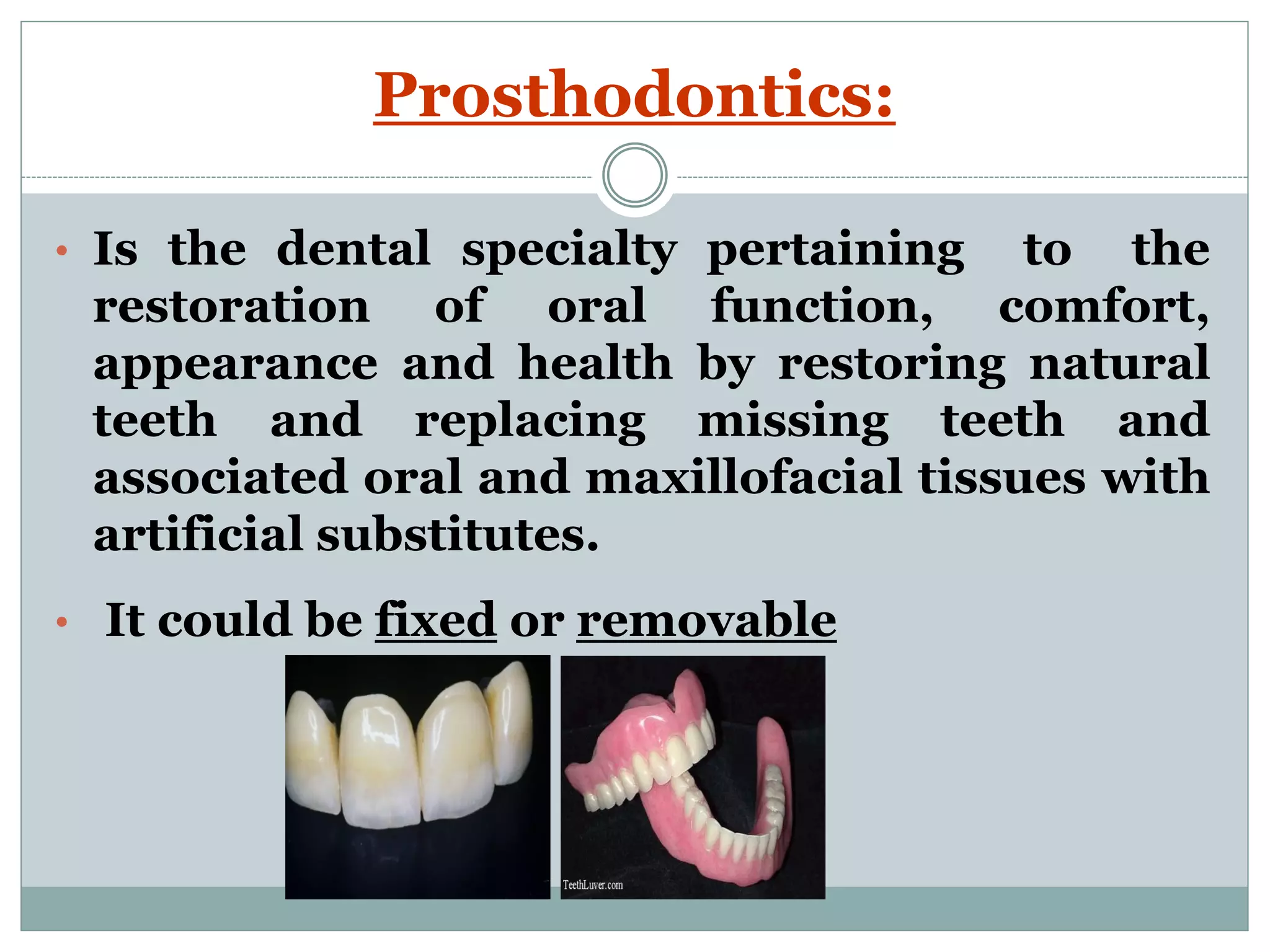 Prosthodontics:

• Is the dental specialty pertaining to the restoration of oral function, comfort, appearance and health by restoring natural teeth and replacing missing teeth and associated oral and maxillofacial tissues with artificial substitutes.

• It could be fixed or removable

TeethLuver.com